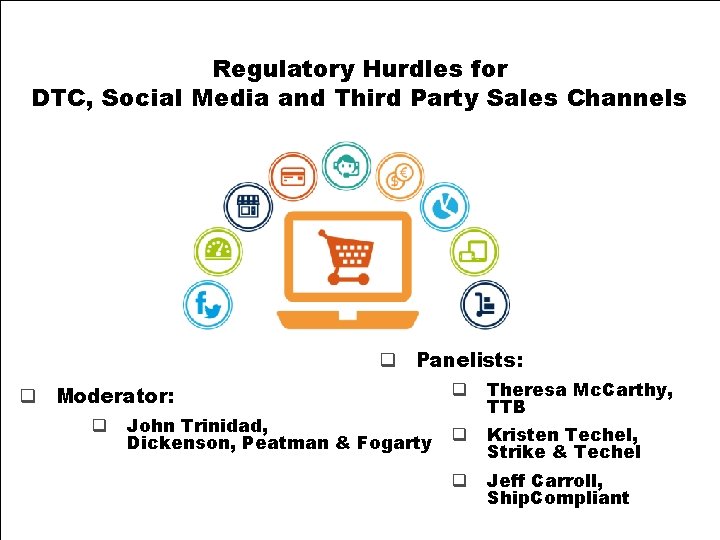 Regulatory Hurdles for
DTC, Social Media and Third Party Sales Channels

❑ Moderator:

❑ John Trinidad, Dickenson, Peatman & Fogarty

❑ Panelists:

❑ Theresa McCarthy, TTB

❑ Kristen Techel, Strike & Techel

❑ Jeff Carroll, ShipCompliant